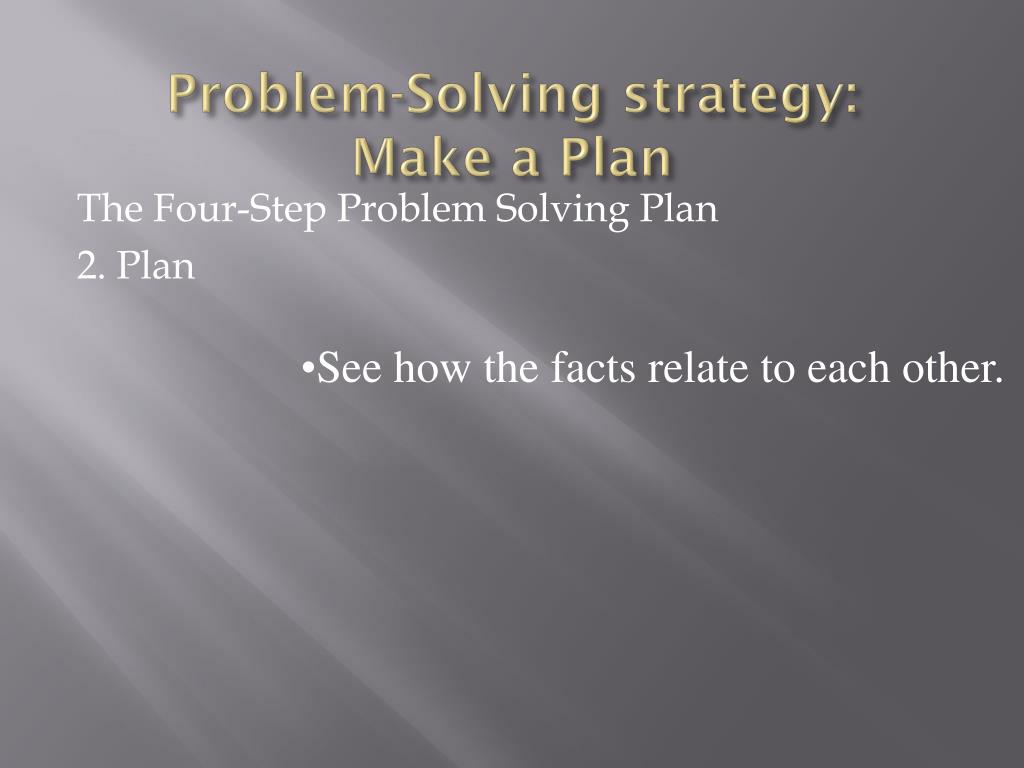 Problem-Solving strategy:
Make a Plan

The Four-Step Problem Solving Plan

2. Plan

•See how the facts relate to each other.